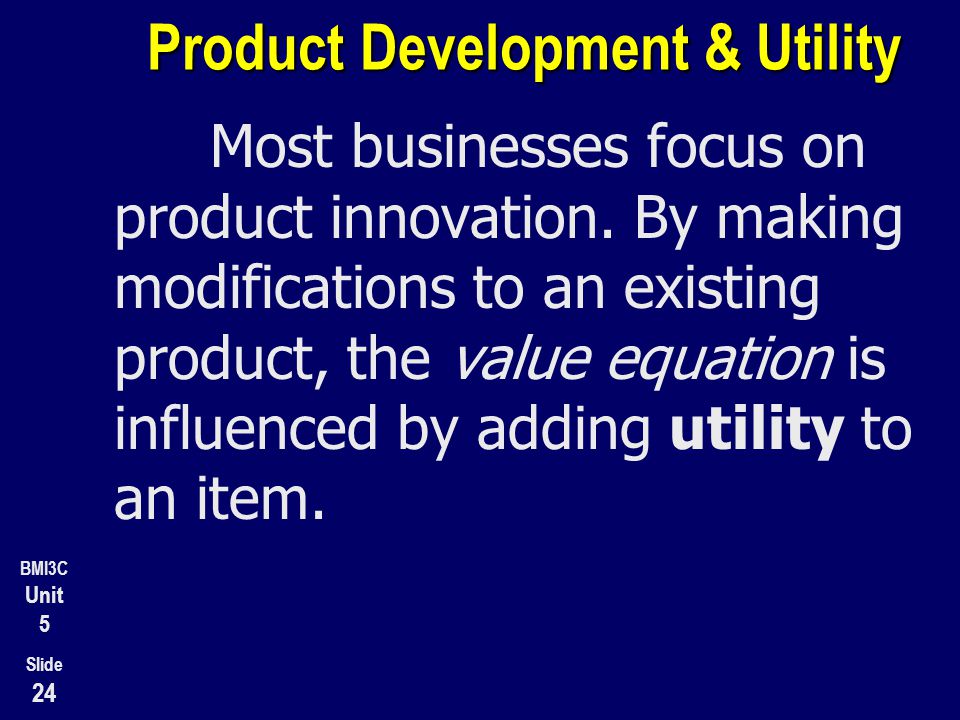 Product Development & Utility

Most businesses focus on product innovation. By making modifications to an existing product, the value equation is influenced by adding utility to an item.

BMI3C
Unit
5

Slide
24